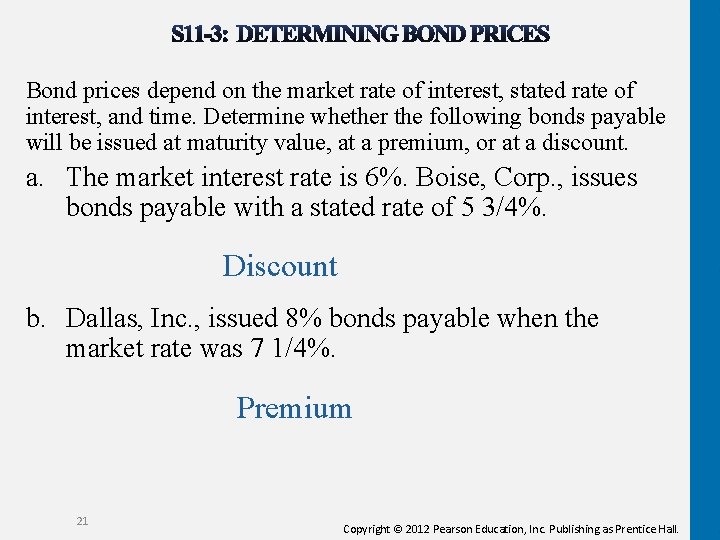 S11-3: DETERMINING BOND PRICES

Bond prices depend on the market rate of interest, stated rate of interest, and time. Determine whether the following bonds payable will be issued at maturity value, at a premium, or at a discount.

a. The market interest rate is 6%. Boise, Corp., issues bonds payable with a stated rate of 5 3/4%.

Discount

b. Dallas, Inc., issued 8% bonds payable when the market rate was 7 1/4%.

Premium

21

Copyright © 2012 Pearson Education, Inc. Publishing as Prentice Hall.